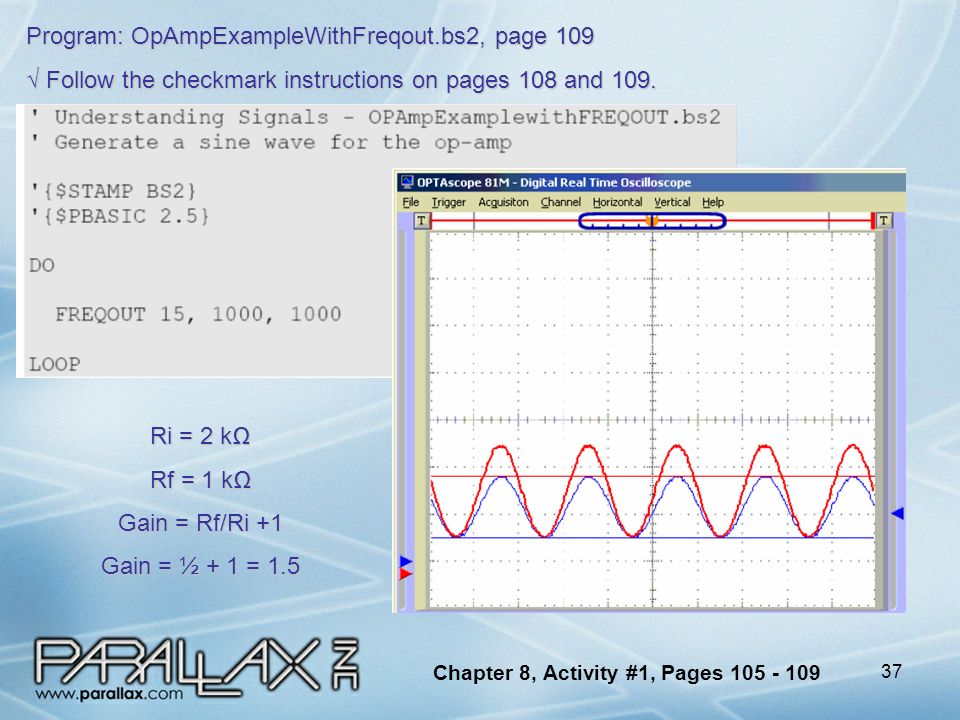 Program: OpAmpExampleWithFreqout.bs2, page 109

√ Follow the checkmark instructions on pages 108 and 109.

' Understanding Signals - OPAmpExamplewithFREQOUT.bs2
' Generate a sine wave for the op-amp

'{$STAMP BS2}
'{$PBASIC 2.5}

DO

  FREQOUT 15, 1000, 1000

LOOP

OPTAscope 81M - Digital Real Time Oscilloscope

File Trigger Acquisiton Channel Horizontal Vertical Help

T T

Ri = 2 kΩ

Rf = 1 kΩ

Gain = Rf/Ri +1

Gain = ½ + 1 = 1.5

PARALLAX INC

www.parallax.com

Chapter 8, Activity #1, Pages 105 - 109

37